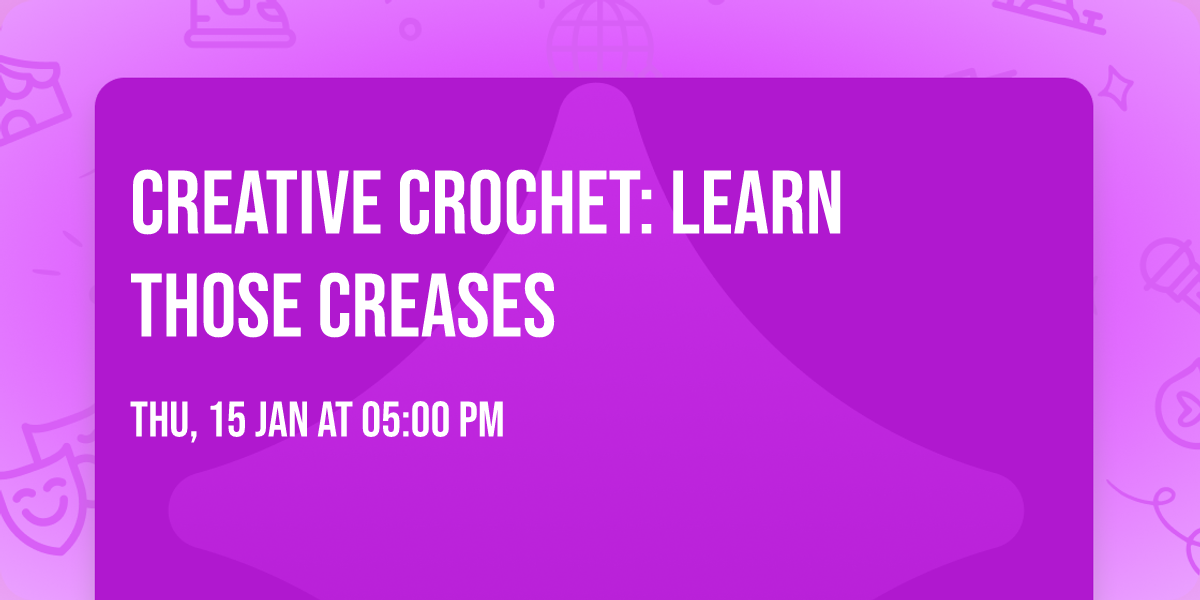 CREATIVE CROCHET: LEARN THOSE CREASES

THU, 15 JAN AT 05:00 PM